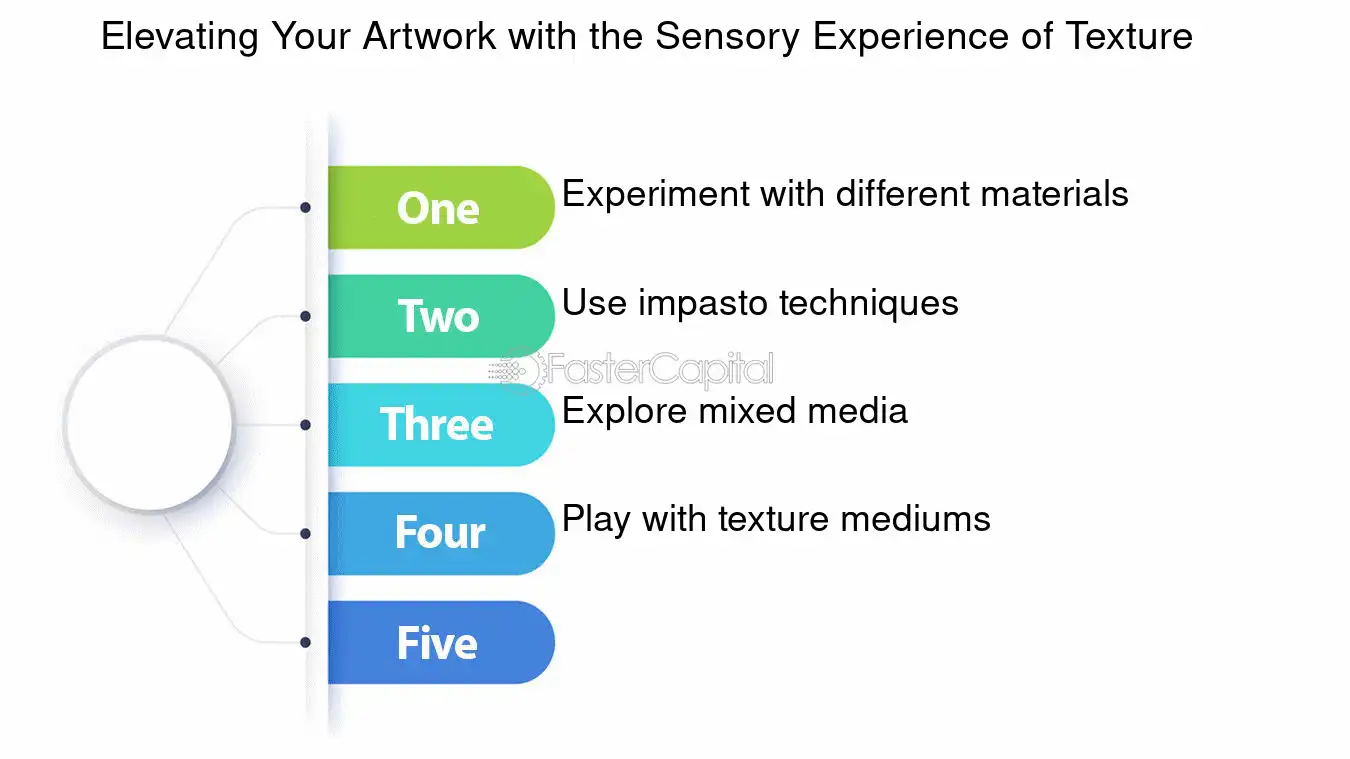 Elevating Your Artwork with the Sensory Experience of Texture

One
Experiment with different materials

Two
Use impasto techniques

FasterCapital

Three
Explore mixed media

Four
Play with texture mediums

Five